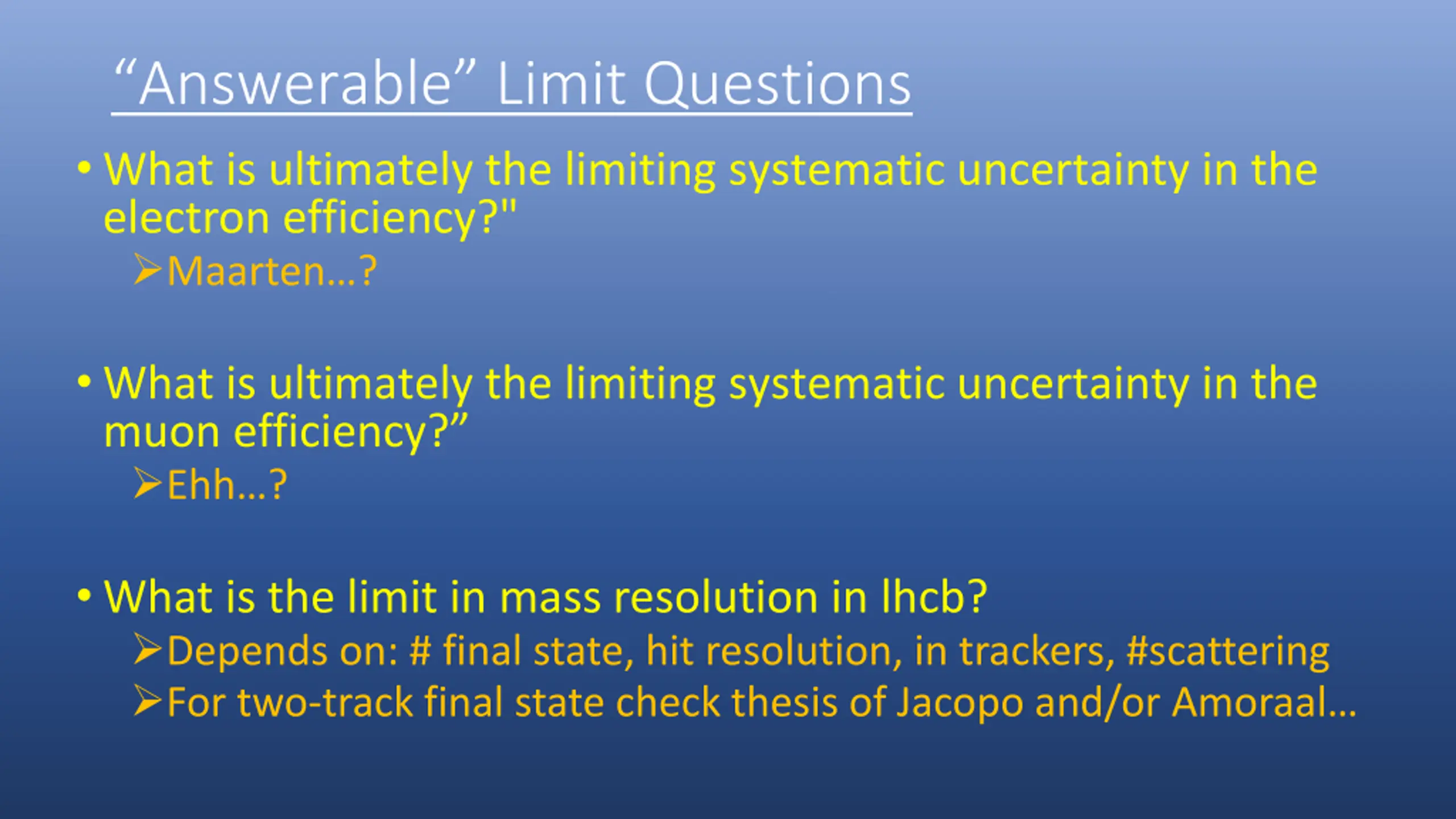 “Answerable” Limit Questions

• What is ultimately the limiting systematic uncertainty in the electron efficiency?"

➢ Maarten…?

• What is ultimately the limiting systematic uncertainty in the muon efficiency?”

➢ Ehh…?

• What is the limit in mass resolution in lhcb?

➢ Depends on: # final state, hit resolution, in trackers, #scattering

➢ For two-track final state check thesis of Jacopo and/or Amoraal…